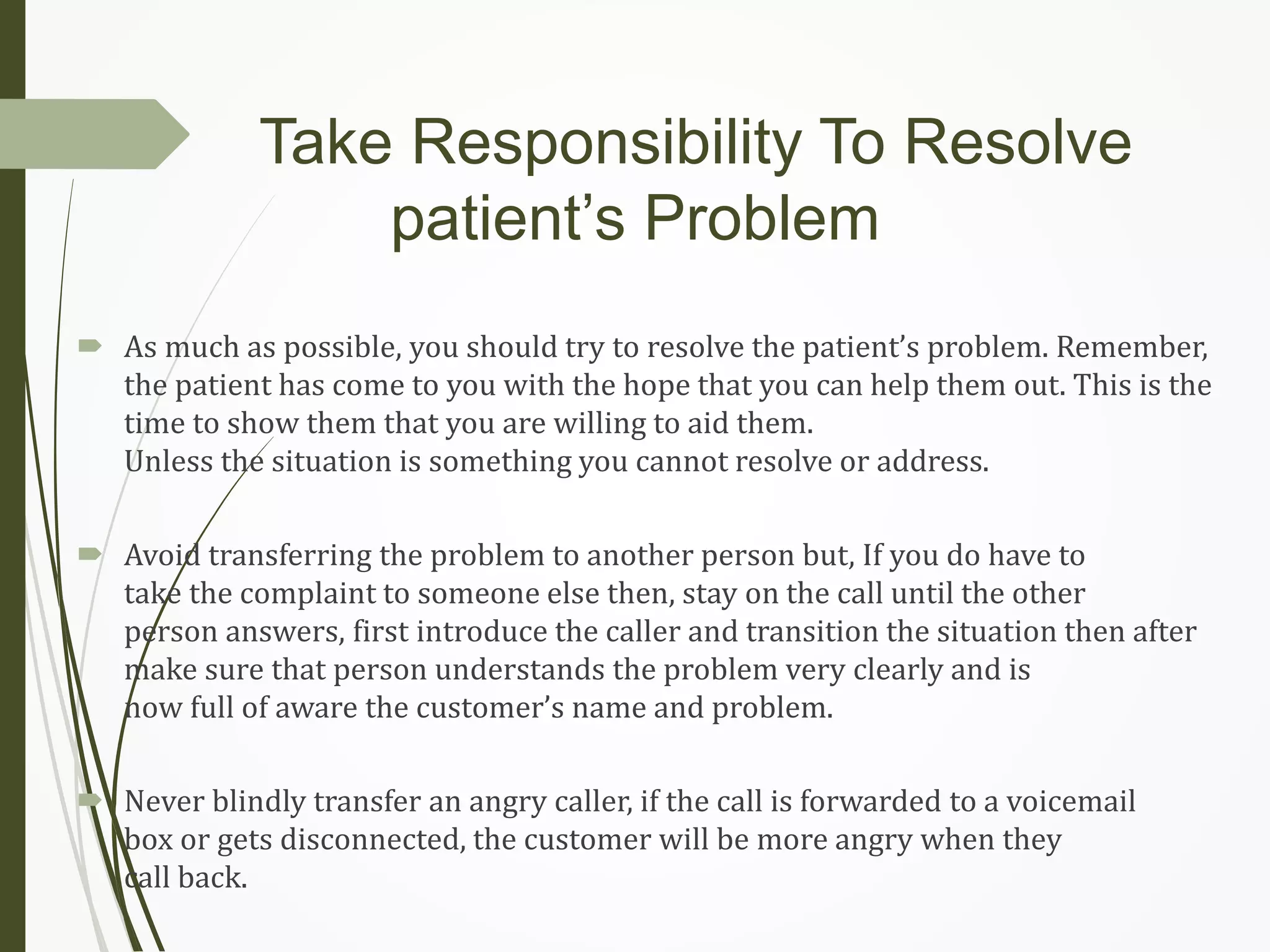 Take Responsibility To Resolve patient’s Problem

As much as possible, you should try to resolve the patient’s problem. Remember, the patient has come to you with the hope that you can help them out. This is the time to show them that you are willing to aid them.
Unless the situation is something you cannot resolve or address.

Avoid transferring the problem to another person but, If you do have to take the complaint to someone else then, stay on the call until the other person answers, first introduce the caller and transition the situation then after make sure that person understands the problem very clearly and is now full of aware the customer’s name and problem.

Never blindly transfer an angry caller, if the call is forwarded to a voicemail box or gets disconnected, the customer will be more angry when they call back.